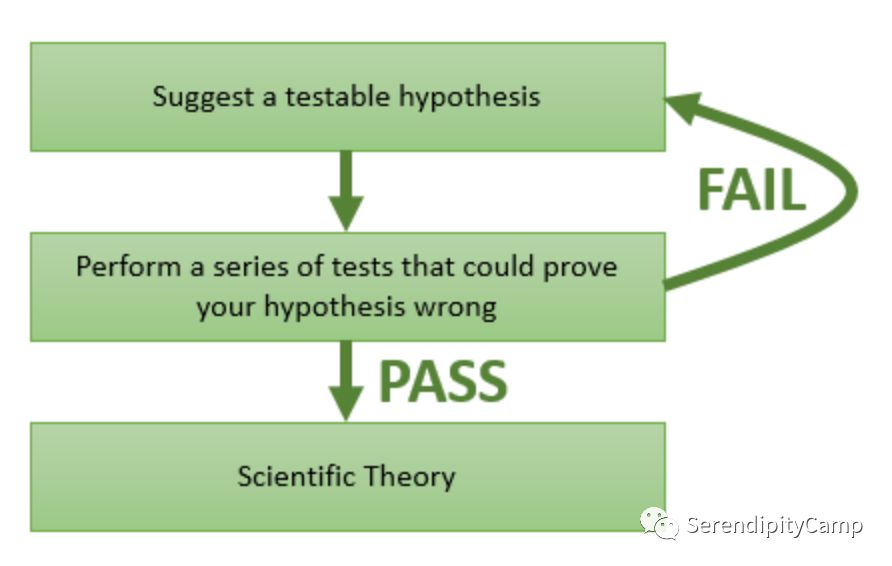 Suggest a testable hypothesis

FAIL

Perform a series of tests that could prove your hypothesis wrong

PASS

Scientific Theory

SerendipityCamp